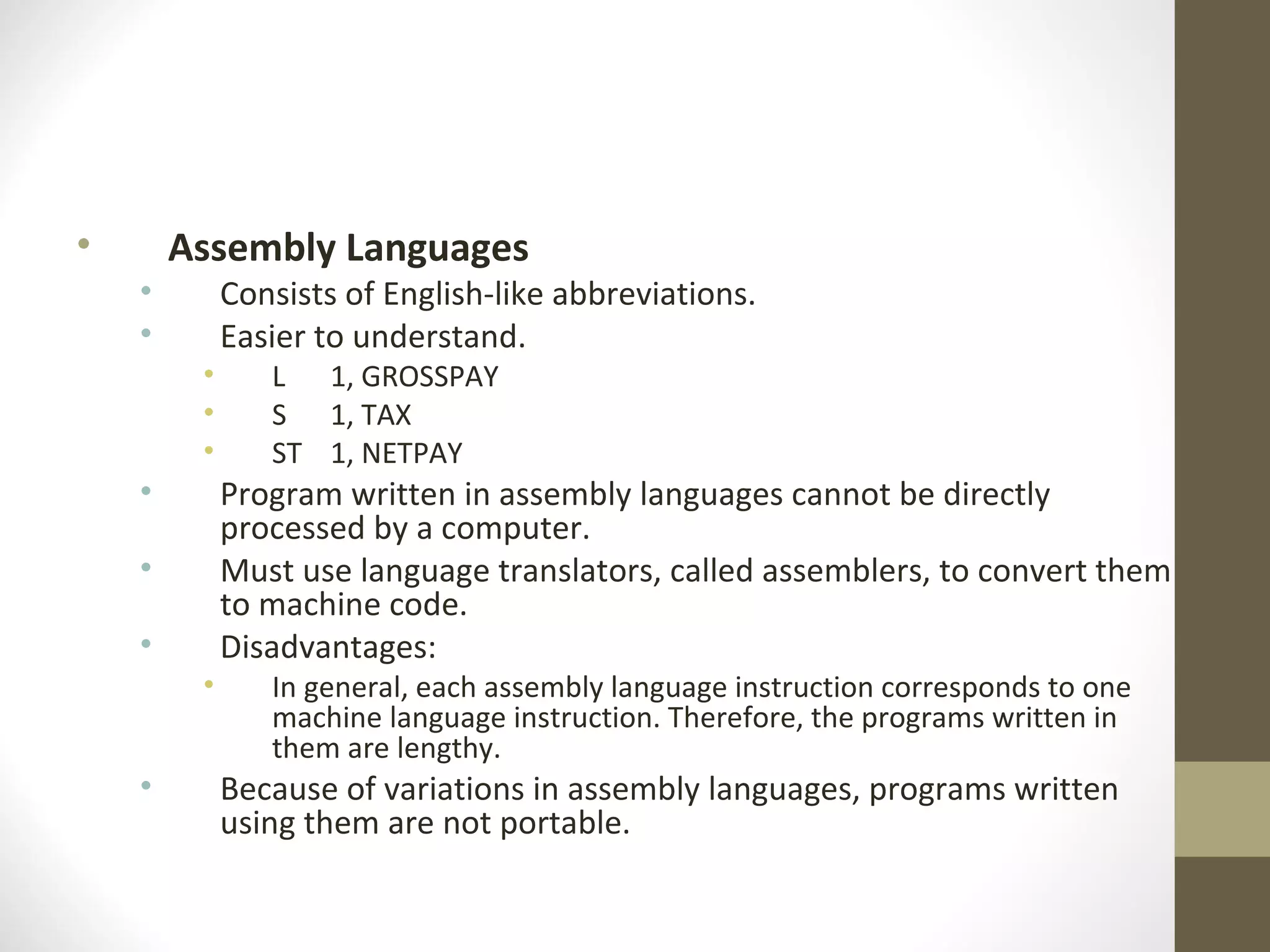 • Assembly Languages
• Consists of English-like abbreviations.
• Easier to understand.
• L 1, GROSSPAY
• S 1, TAX
• ST 1, NETPAY
• Program written in assembly languages cannot be directly processed by a computer.
• Must use language translators, called assemblers, to convert them to machine code.
• Disadvantages:
• In general, each assembly language instruction corresponds to one machine language instruction. Therefore, the programs written in them are lengthy.
• Because of variations in assembly languages, programs written using them are not portable.